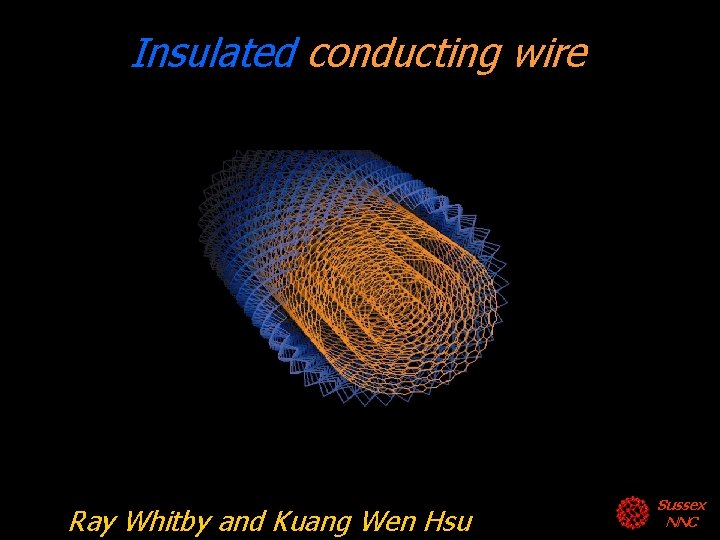 Insulated conducting wire

Ray Whitby and Kuang Wen Hsu

Sussex
NNC